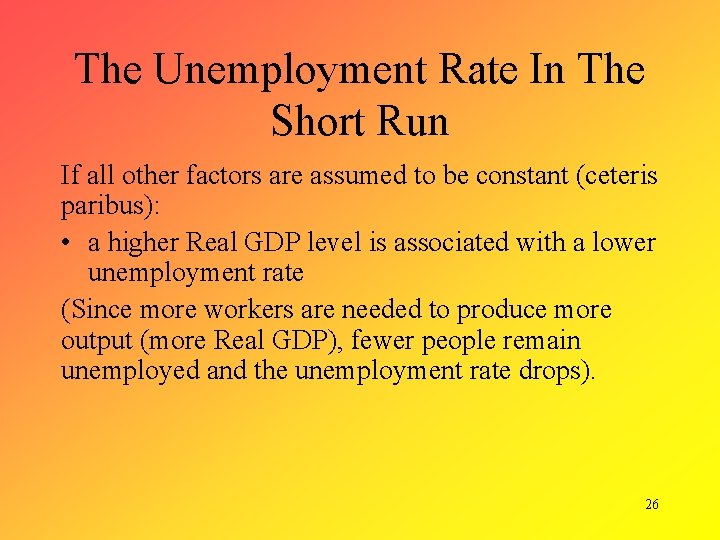 The Unemployment Rate In The Short Run

If all other factors are assumed to be constant (ceteris paribus):

• a higher Real GDP level is associated with a lower unemployment rate

(Since more workers are needed to produce more output (more Real GDP), fewer people remain unemployed and the unemployment rate drops).

26